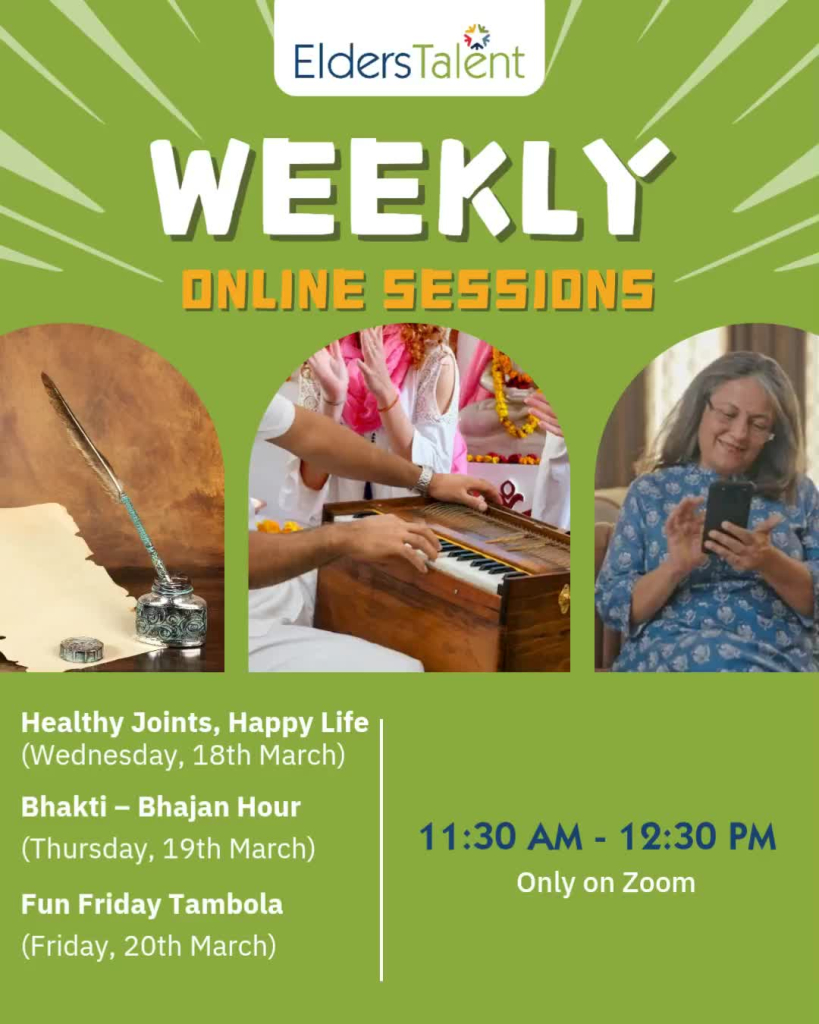 EldersTalent

WEEKLY

ONLINE SESSIONS

Healthy Joints, Happy Life
(Wednesday, 18th March)

Bhakti – Bhajan Hour
(Thursday, 19th March)

Fun Friday Tambola
(Friday, 20th March)

11:30 AM - 12:30 PM
Only on Zoom